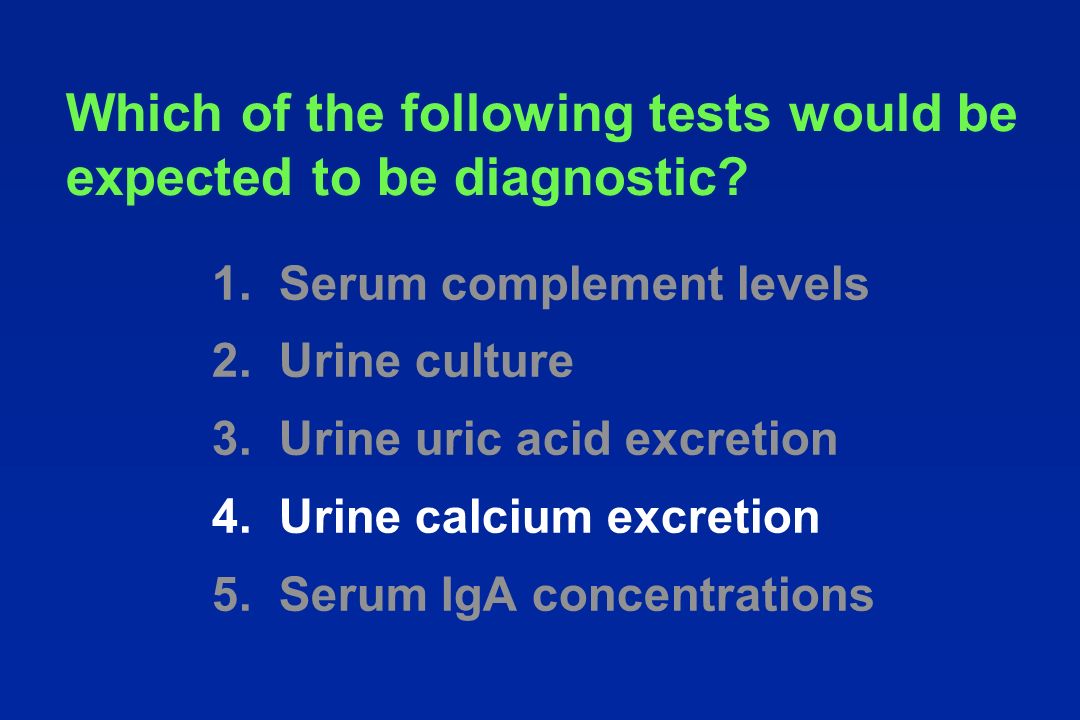 Which of the following tests would be expected to be diagnostic?

1. Serum complement levels
2. Urine culture
3. Urine uric acid excretion
4. Urine calcium excretion
5. Serum IgA concentrations